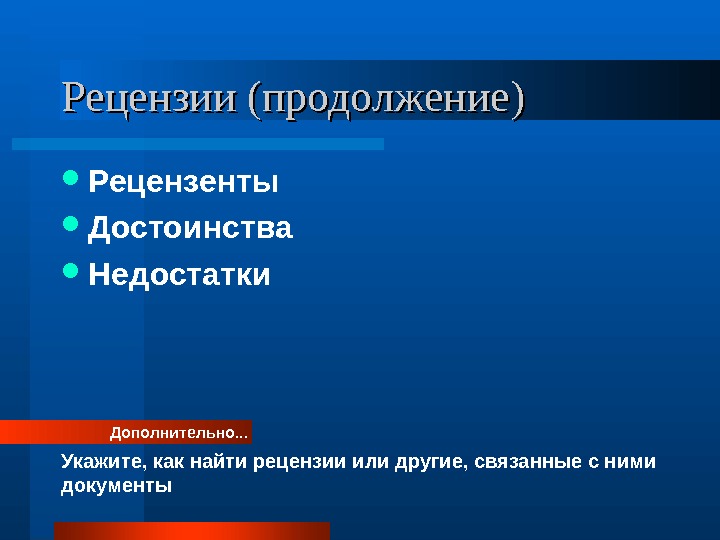 Рецензии (продолжение)

- Рецензенты
- Достоинства
- Недостатки

Дополнительно...

Укажите, как найти рецензии или другие, связанные с ними документы